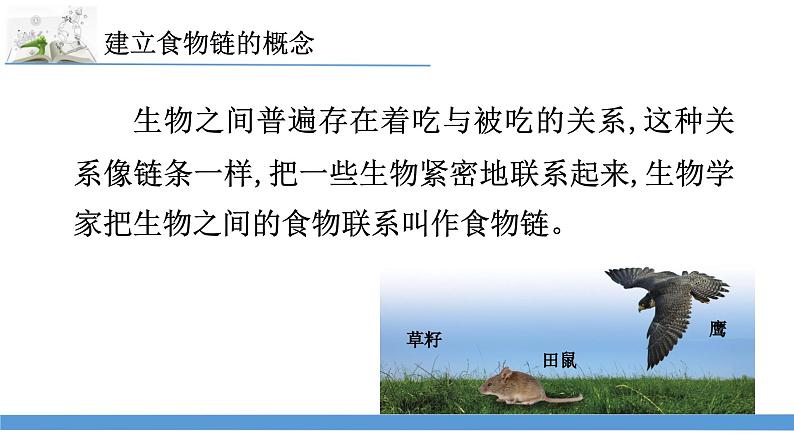 建立食物链的概念

生物之间普遍存在着吃与被吃的关系,这种关系像链条一样,把一些生物紧密地联系起来,生物学家把生物之间的食物联系叫作食物链。

草籽

田鼠

鹰